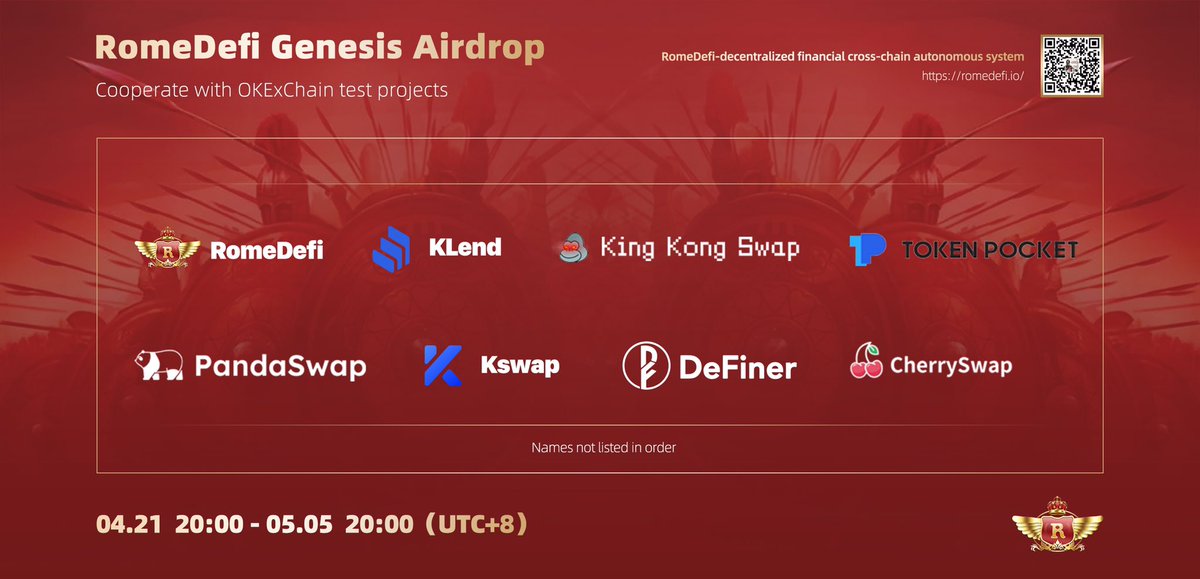 RomeDefi Genesis Airdrop

Cooperate with OKExChain test projects

RomeDefi-decentralized financial cross-chain autonomous system
https://romedefi.io/

RomeDefi

KLend

King Kong Swap

TOKEN POCKET

PandaSwap

Kswap

DeFiner

CherrySwap

Names not listed in order

04.21 20:00 - 05.05 20:00 (UTC+8)